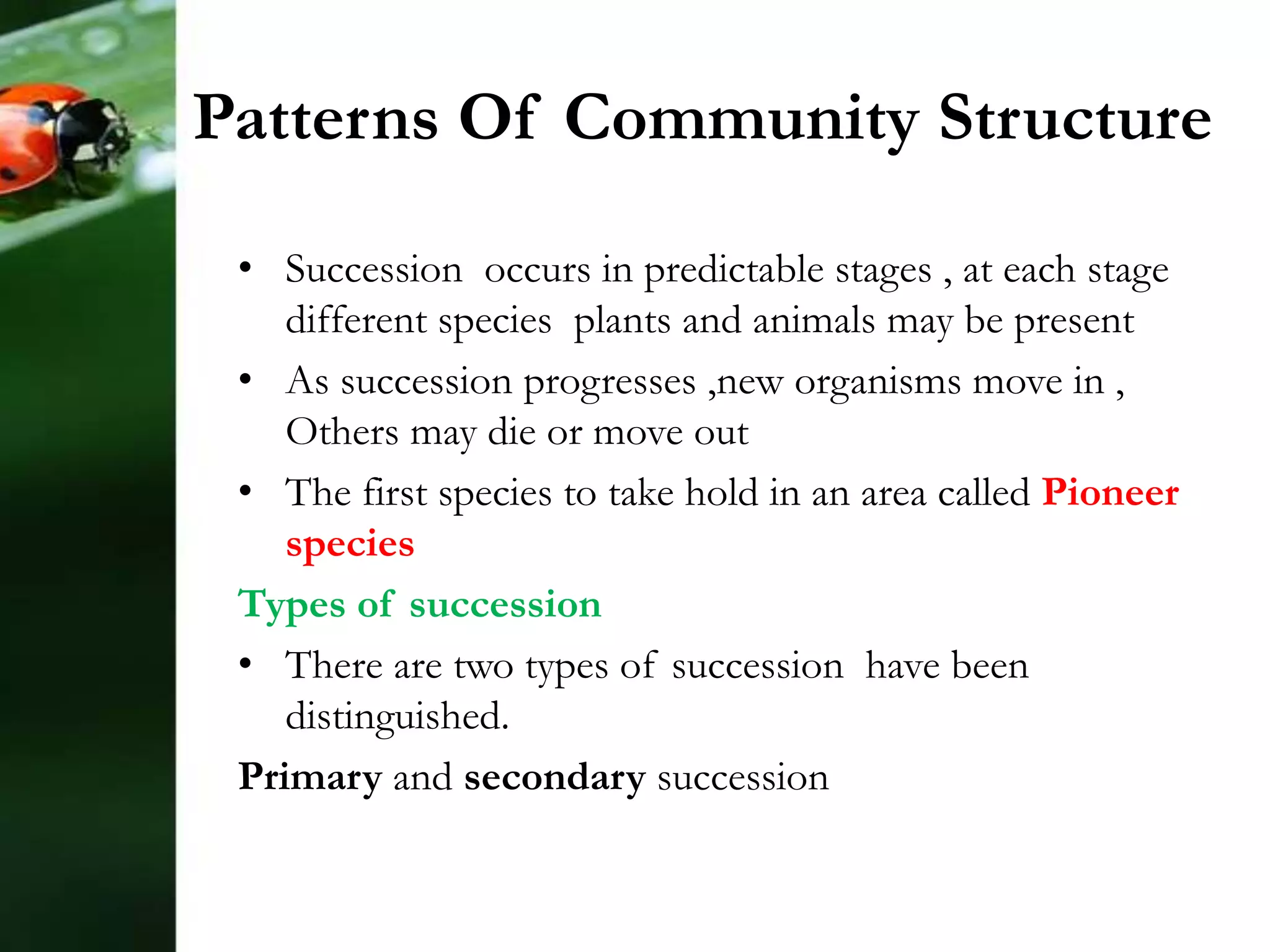 Patterns Of Community Structure

• Succession occurs in predictable stages , at each stage different species plants and animals may be present

• As succession progresses ,new organisms move in , Others may die or move out

• The first species to take hold in an area called Pioneer species

Types of succession

• There are two types of succession have been distinguished.

Primary and secondary succession